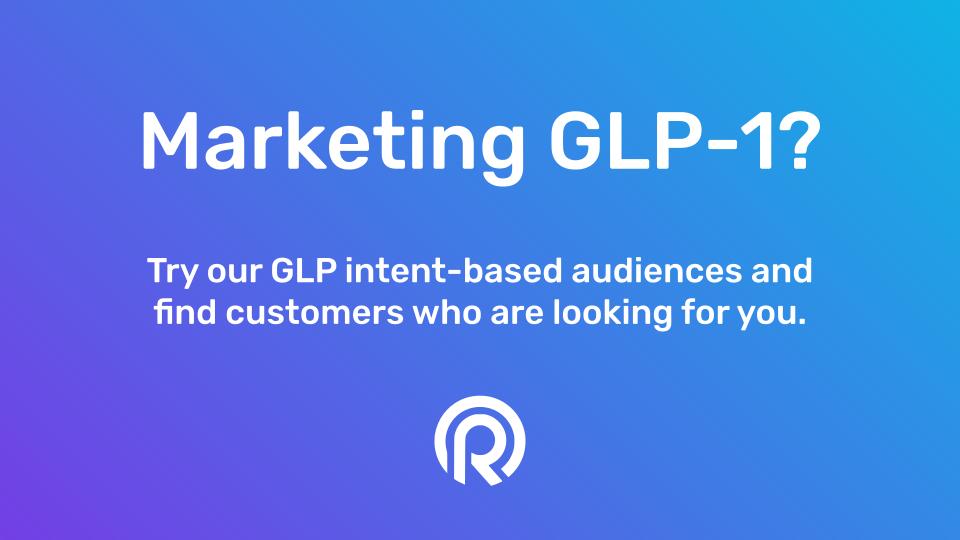 Marketing GLP-1?

Try our GLP intent-based audiences and find customers who are looking for you.

R